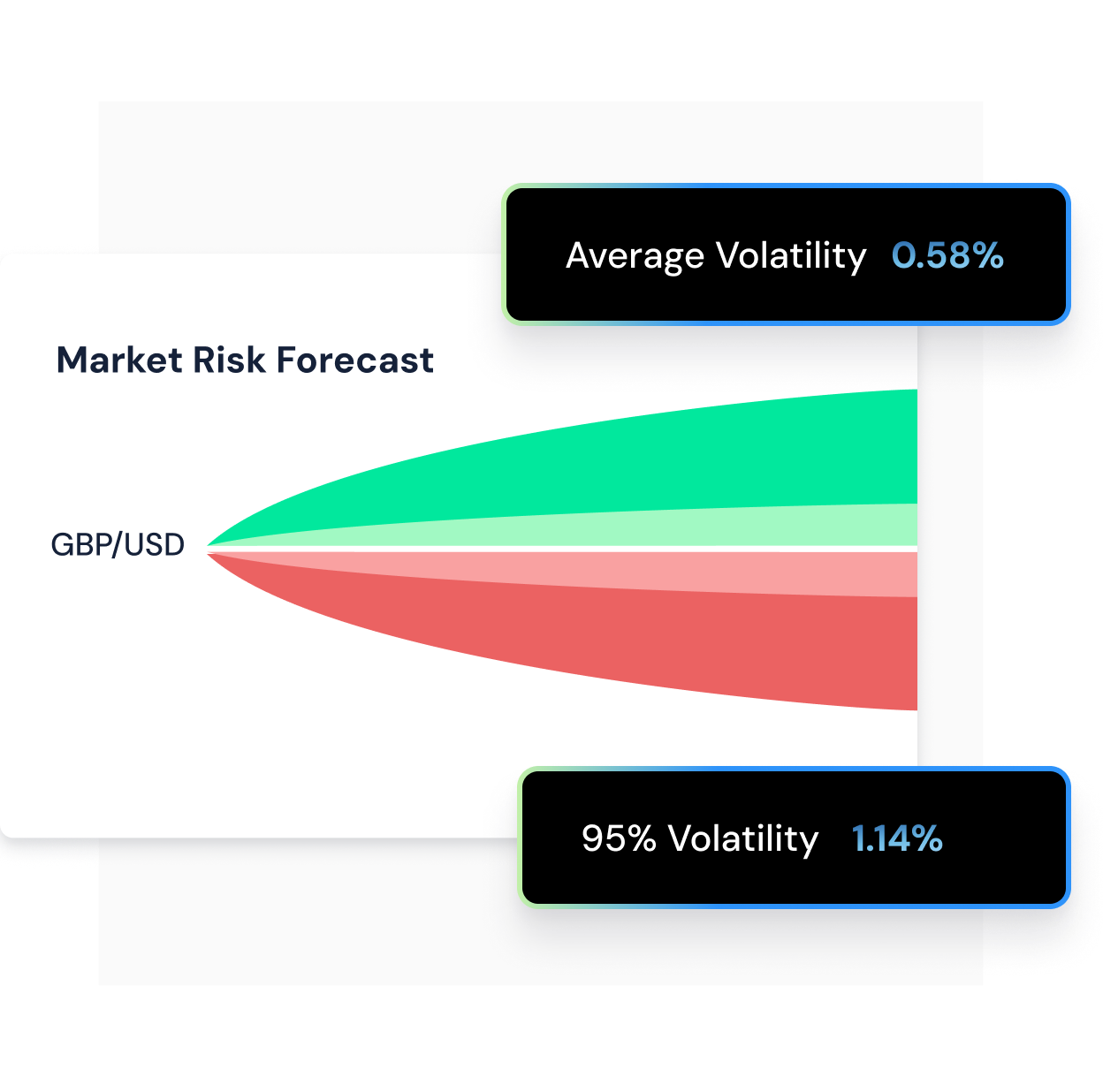 Average Volatility 0.58%

Market Risk Forecast

GBP/USD

95% Volatility 1.14%